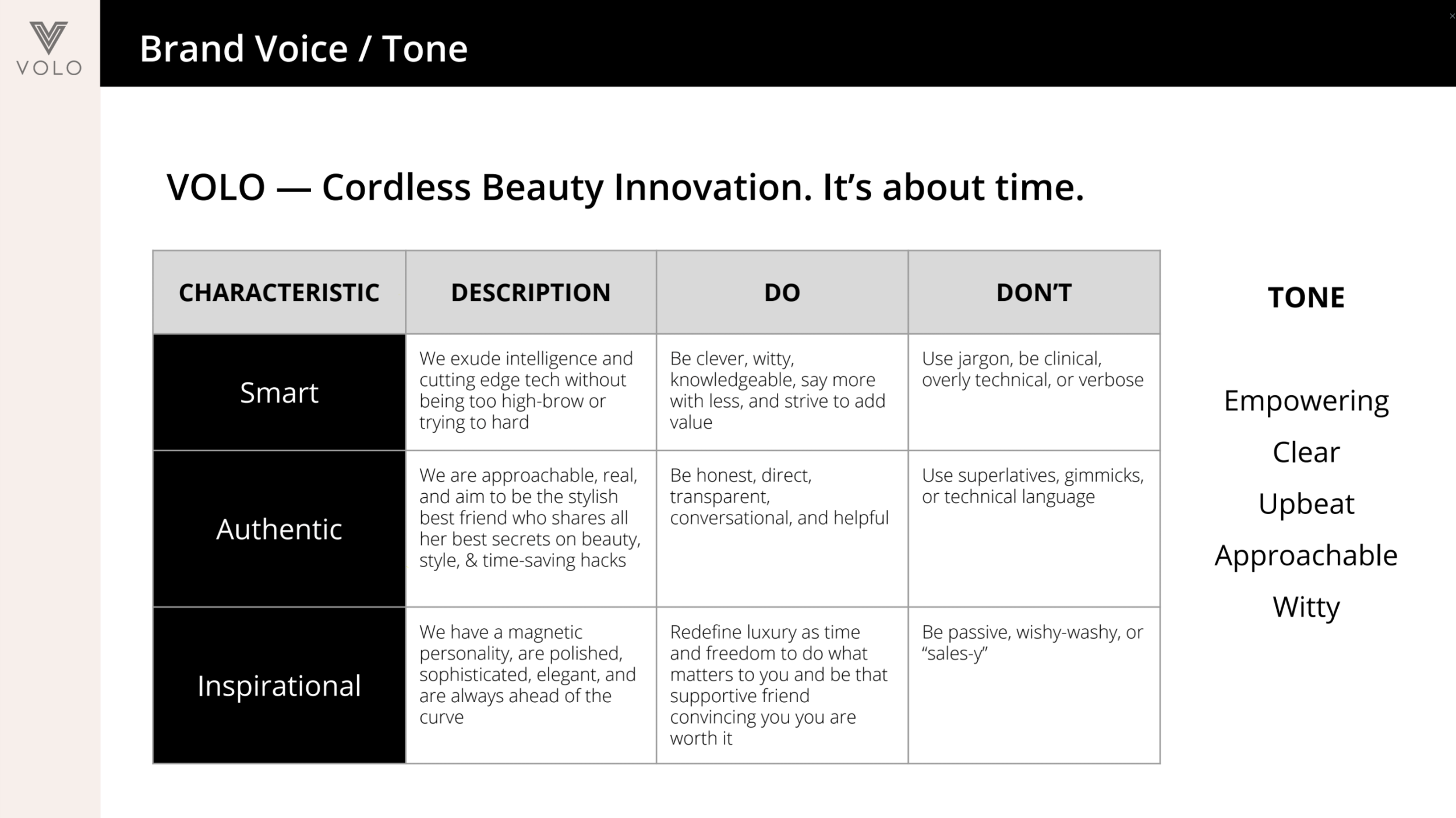 VOLO

Brand Voice / Tone

VOLO — Cordless Beauty Innovation. It's about time.

| CHARACTERISTIC | DESCRIPTION | DO | DON'T |
|---|---|---|---|
| Smart | We exude intelligence and cutting edge tech without being too high-brow or trying to hard | Be clever, witty, knowledgeable, say more with less, and strive to add value | Use jargon, be clinical, overly technical, or verbose |
| Authentic | We are approachable, real, and aim to be the stylish best friend who shares all her best secrets on beauty, style, & time-saving hacks | Be honest, direct, transparent, conversational, and helpful | Use superlatives, gimmicks, or technical language |
| Inspirational | We have a magnetic personality, are polished, sophisticated, elegant, and are always ahead of the curve | Redefine luxury as time and freedom to do what matters to you and be that supportive friend convincing you you are worth it | Be passive, wishy-washy, or "sales-y" |

TONE

Empowering
Clear
Upbeat
Approachable
Witty